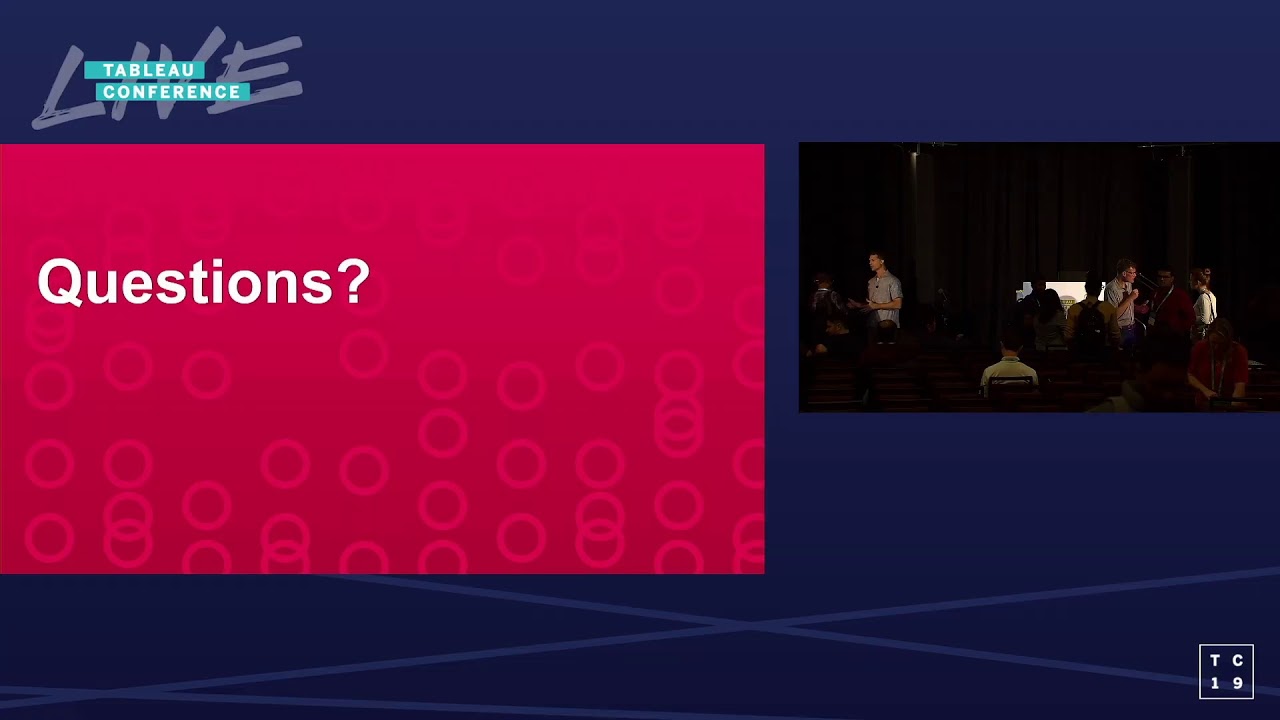 LIVE
TABLEAU
CONFERENCE

Questions?

T C
1 9